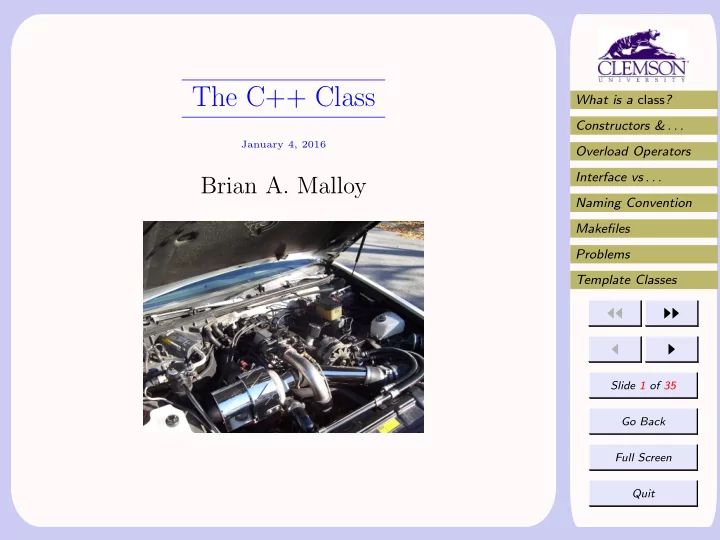 The C++ Class

January 4, 2016

Brian A. Malloy

CLEMSON
UNIVERSITY

What is a class?
Constructors & . . .
Overload Operators
Interface vs . . .
Naming Convention
Makefiles
Problems
Template Classes

Slide 1 of 35

Go Back

Full Screen

Quit